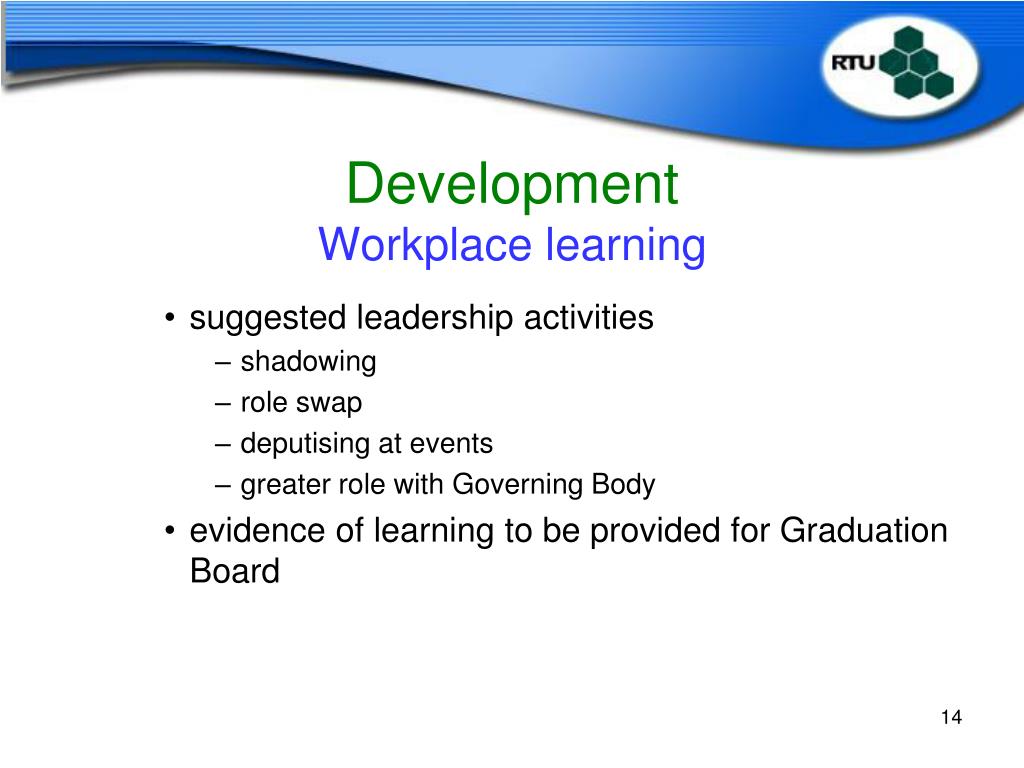 RTU

Development
Workplace learning

• suggested leadership activities
– shadowing
– role swap
– deputising at events
– greater role with Governing Body
• evidence of learning to be provided for Graduation Board

14